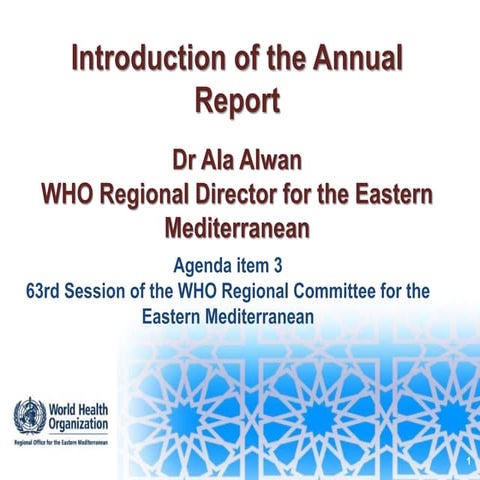 Introduction of the Annual Report

Dr Ala Alwan
WHO Regional Director for the Eastern Mediterranean

Agenda item 3
63rd Session of the WHO Regional Committee for the Eastern Mediterranean

World Health Organization
Regional Office for the Eastern Mediterranean

1